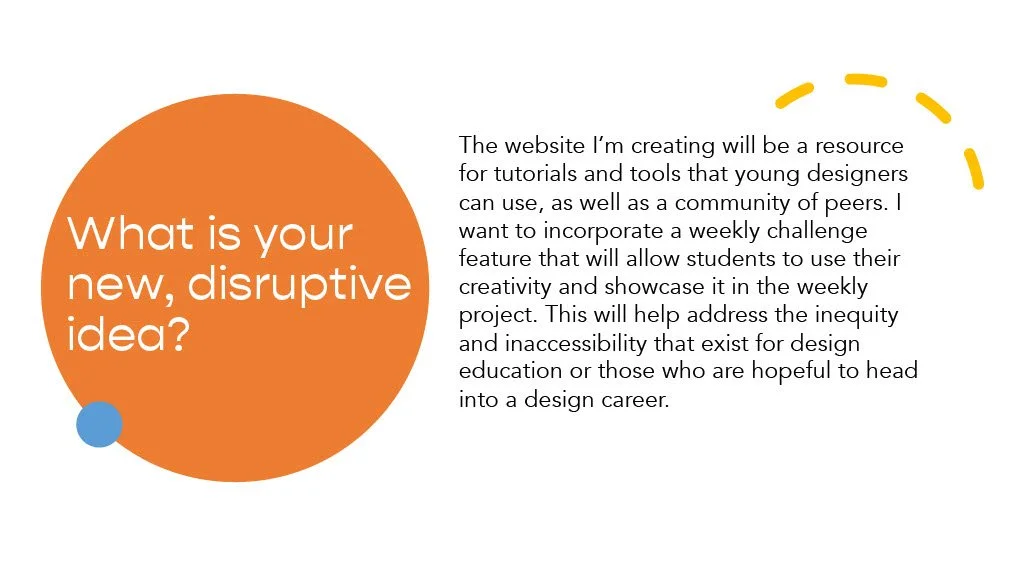 What is your new, disruptive idea?

The website I'm creating will be a resource for tutorials and tools that young designers can use, as well as a community of peers. I want to incorporate a weekly challenge feature that will allow students to use their creativity and showcase it in the weekly project. This will help address the inequity and inaccessibility that exist for design education or those who are hopeful to head into a design career.